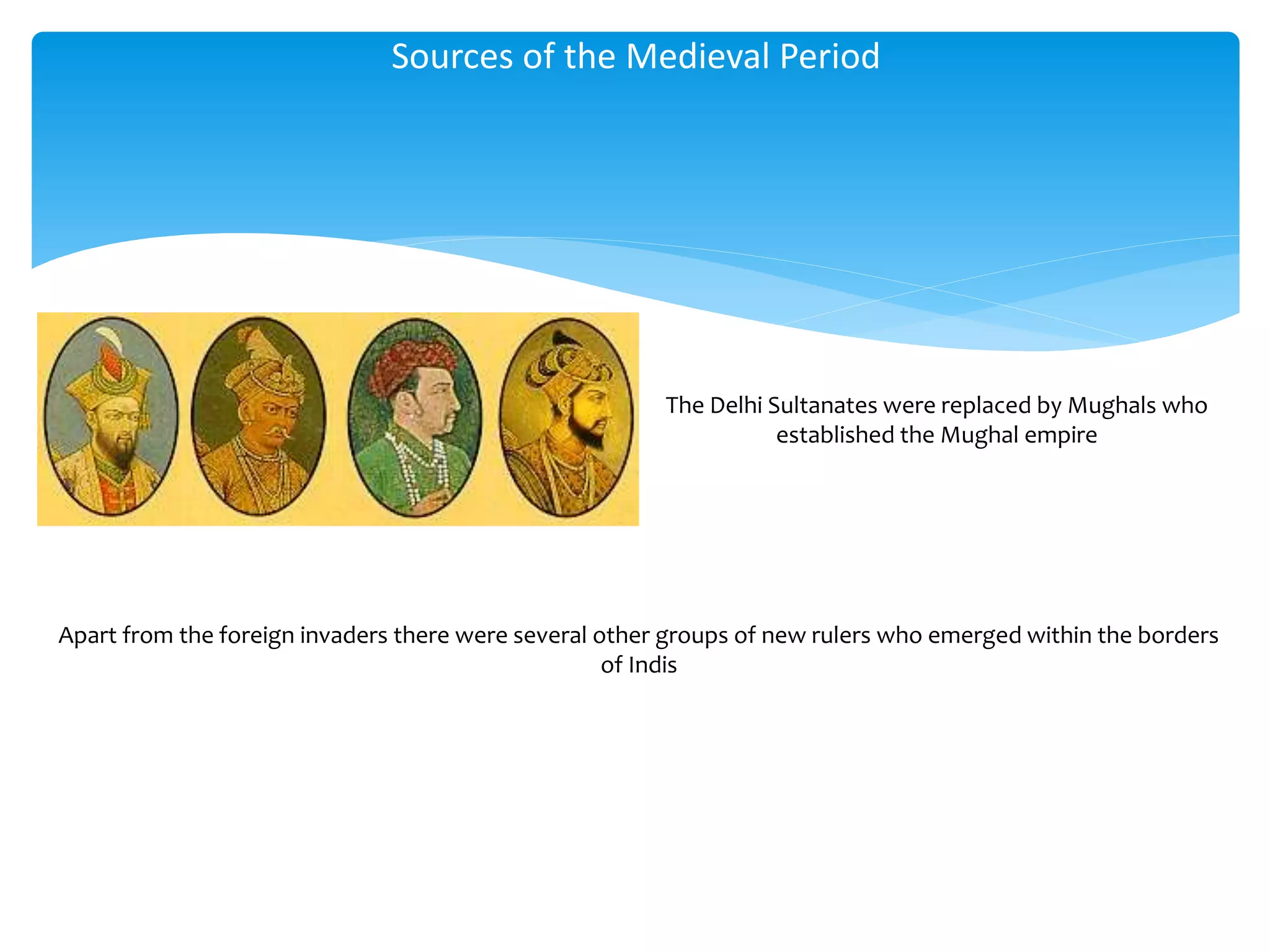 Sources of the Medieval Period

The Delhi Sultanates were replaced by Mughals who established the Mughal empire

Apart from the foreign invaders there were several other groups of new rulers who emerged within the borders of Indis